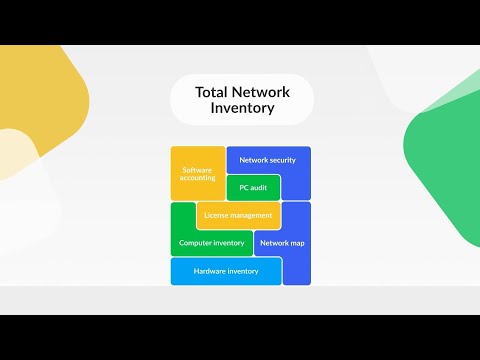 Total Network Inventory

Software accounting

Network security

PC audit

License management

Computer inventory

Network map

Hardware inventory